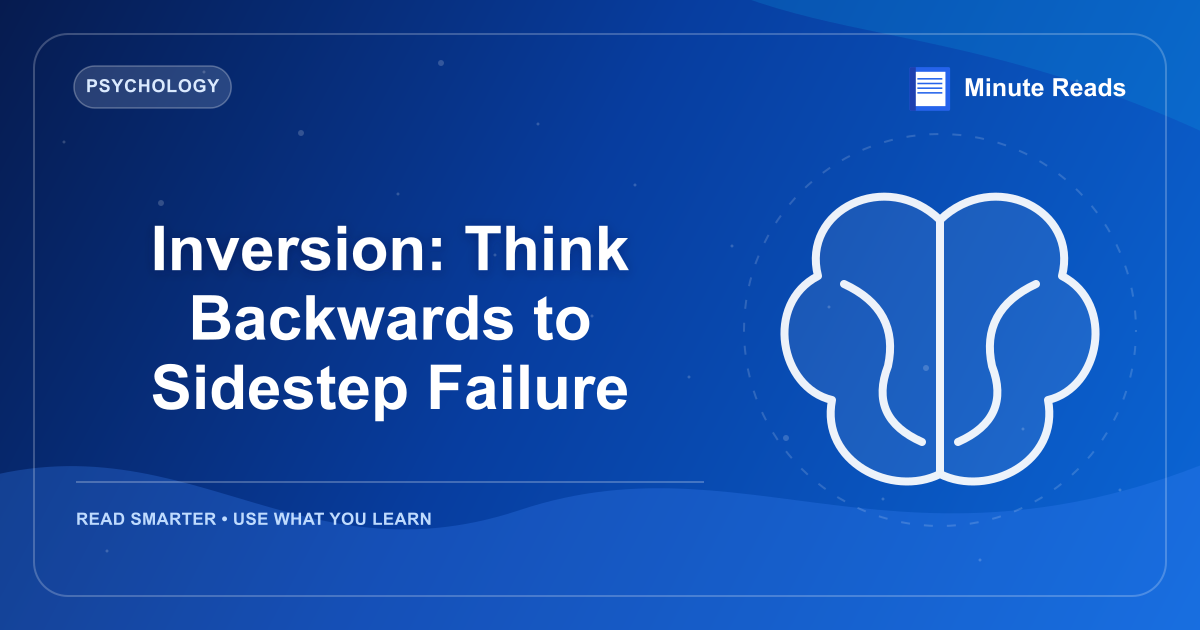 PSYCHOLOGY

Minute Reads

Inversion: Think Backwards to Sidestep Failure

READ SMARTER • USE WHAT YOU LEARN